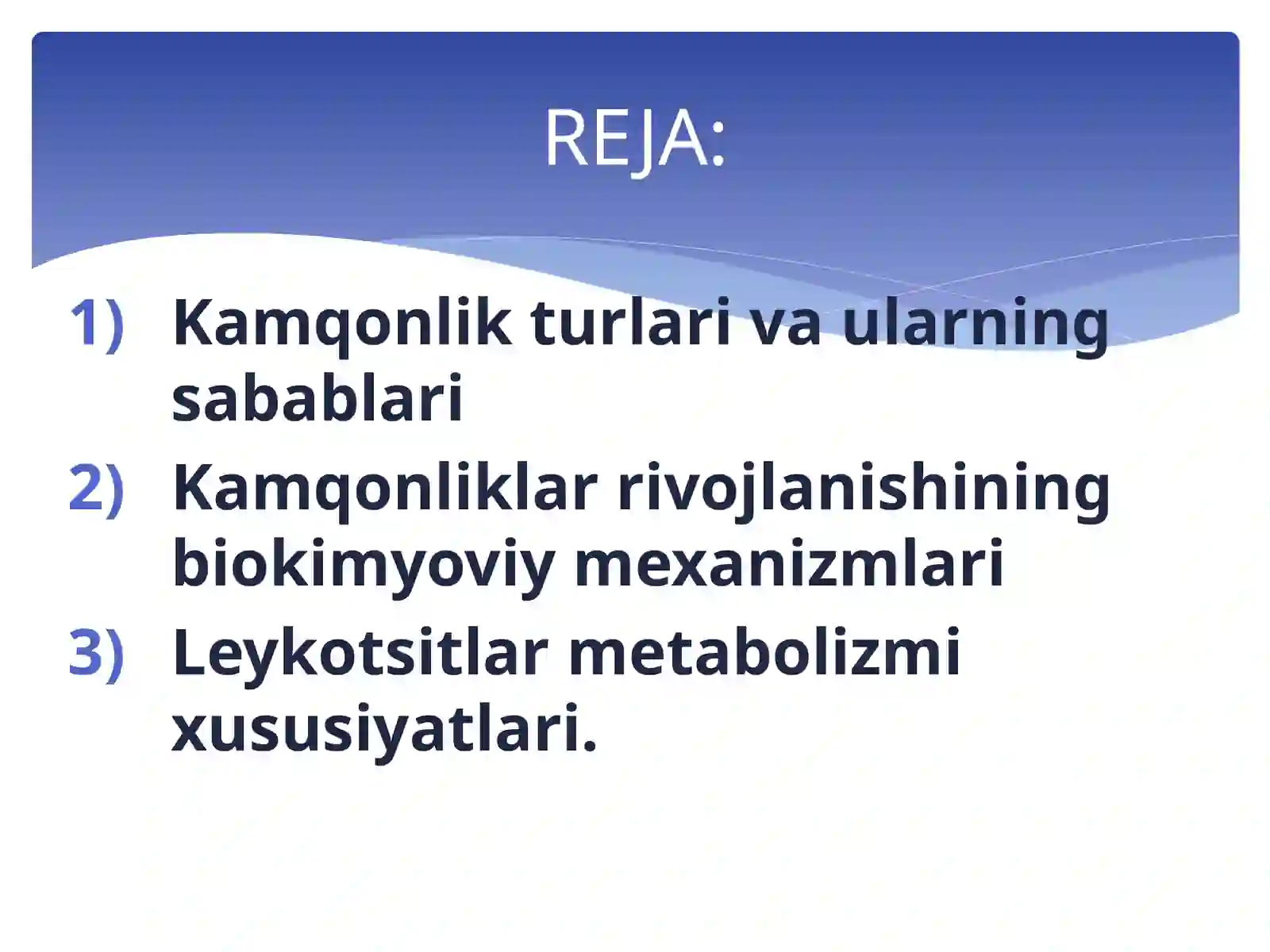 REJA:

1) Kamqonlik turlari va ularning sabablari
2) Kamqonliklar rivojlanishining biokimyoviy mexanizmlari
3) Leykotsitlar metabolizmi xususiyatlari.